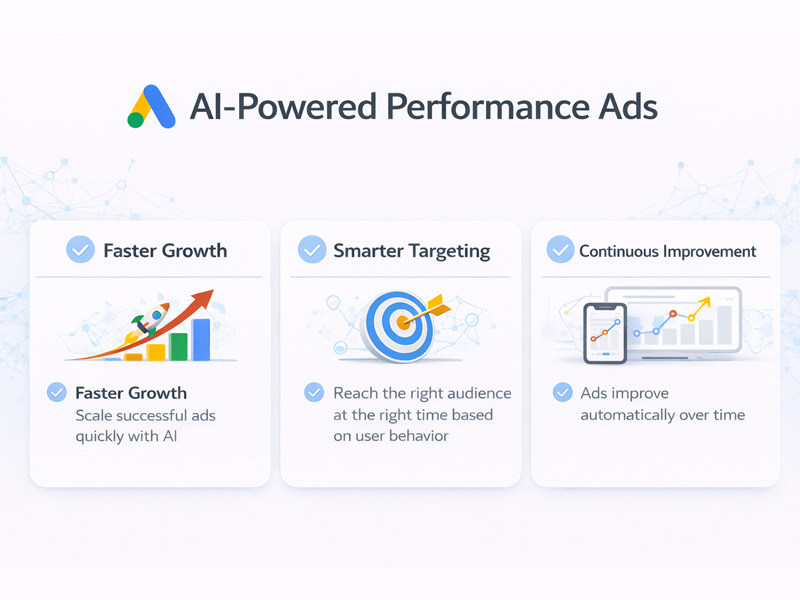 AI-Powered Performance Ads

Faster Growth

Faster Growth
Scale successful ads quickly with AI

Smarter Targeting

Reach the right audience at the right time based on user behavior

Continuous Improvement

Ads improve automatically over time